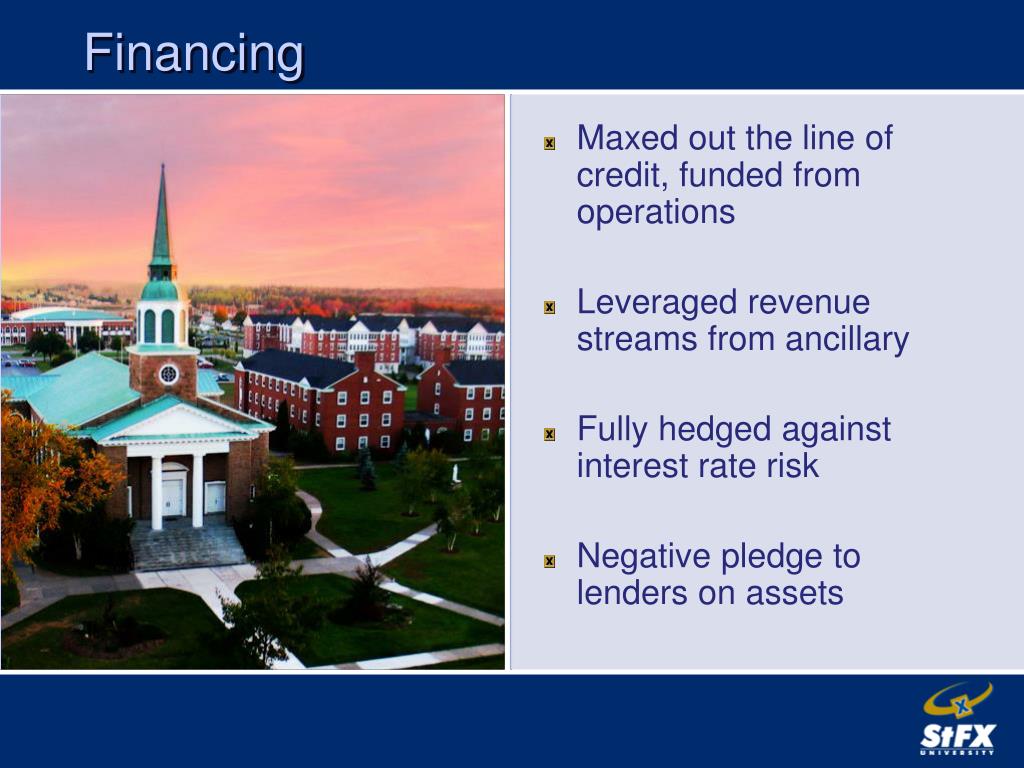 Financing

Maxed out the line of credit, funded from operations

Leveraged revenue streams from ancillary

Fully hedged against interest rate risk

Negative pledge to lenders on assets

StFX
UNIVERSITY